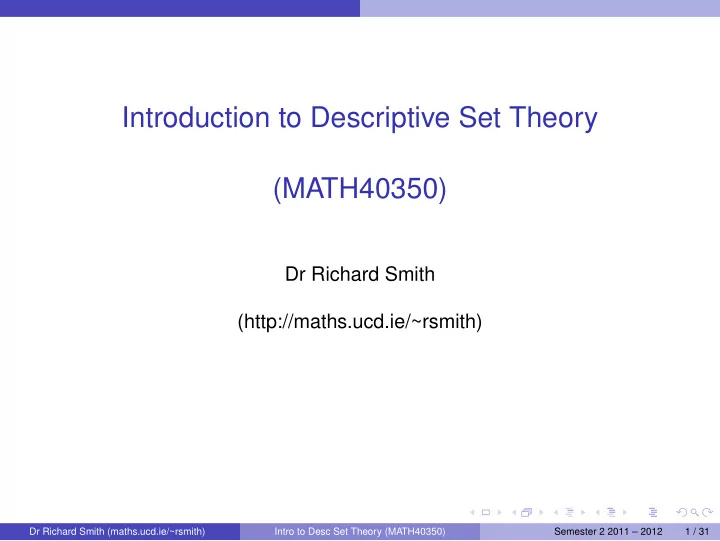 Introduction to Descriptive Set Theory

(MATH40350)

Dr Richard Smith

(http://maths.ucd.ie/~rsmith)

Dr Richard Smith (maths.ucd.ie/~rsmith) Intro to Desc Set Theory (MATH40350) Semester 2 2011 – 2012 1 / 31